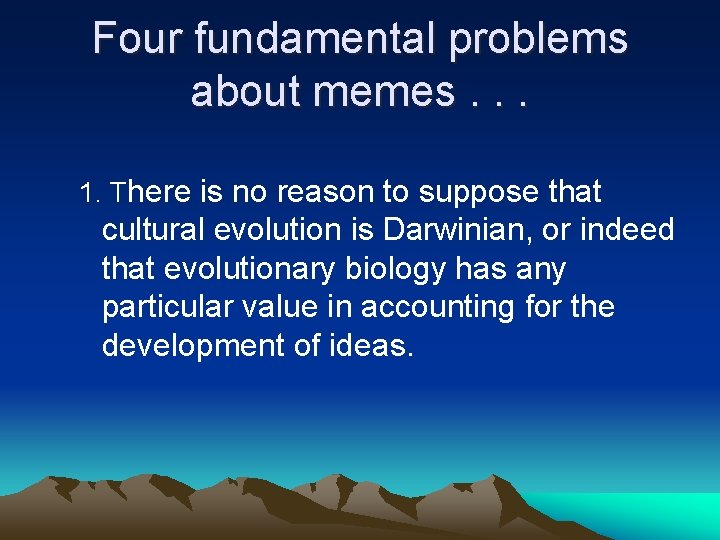 Four fundamental problems about memes . . .

1. There is no reason to suppose that cultural evolution is Darwinian, or indeed that evolutionary biology has any particular value in accounting for the development of ideas.